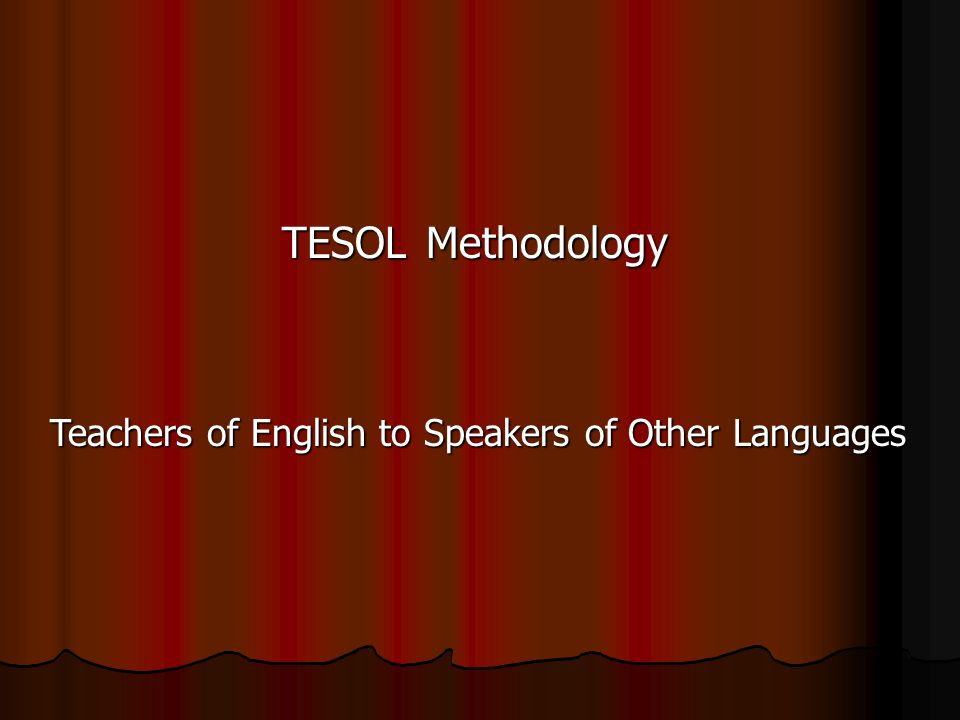 TESOL Methodology

Teachers of English to Speakers of Other Languages